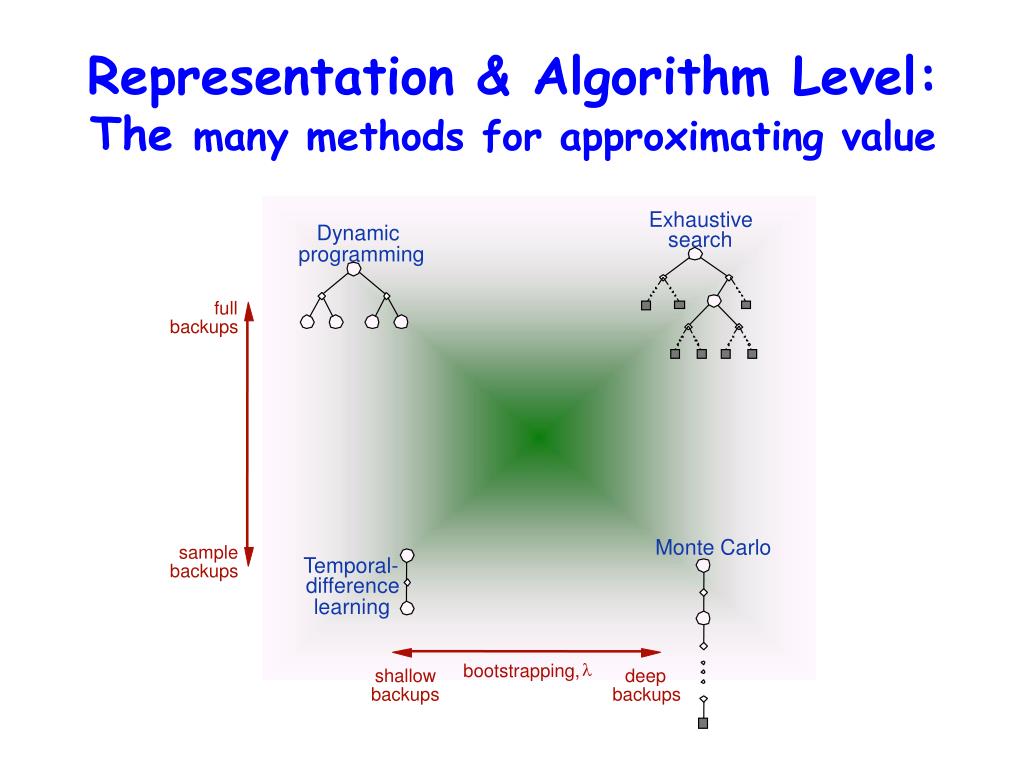 Representation & Algorithm Level:
The many methods for approximating value

Dynamic programming

Exhaustive search

full backups

sample backups

Temporal-difference learning

Monte Carlo

shallow backups

bootstrapping, $\lambda$

deep backups